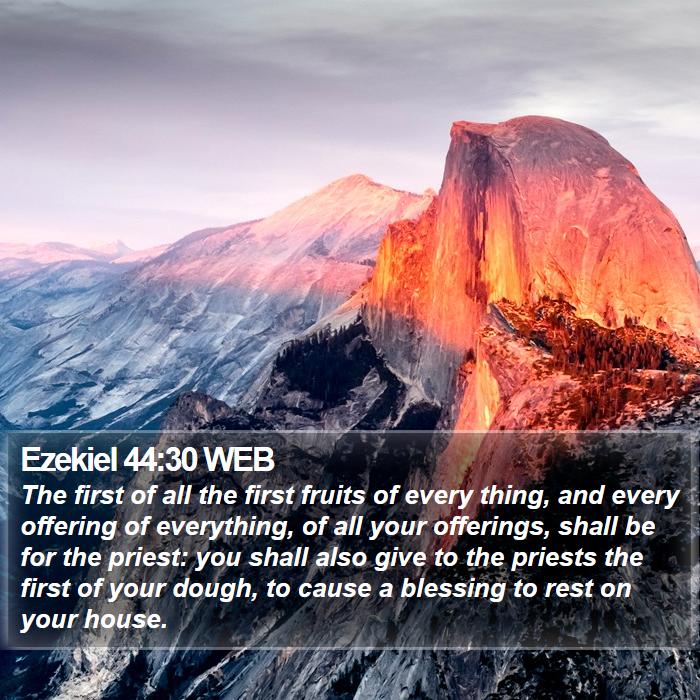 Ezekiel 44:30 WEB
The first of all the first fruits of every thing, and every offering of everything, of all your offerings, shall be for the priest: you shall also give to the priests the first of your dough, to cause a blessing to rest on your house.